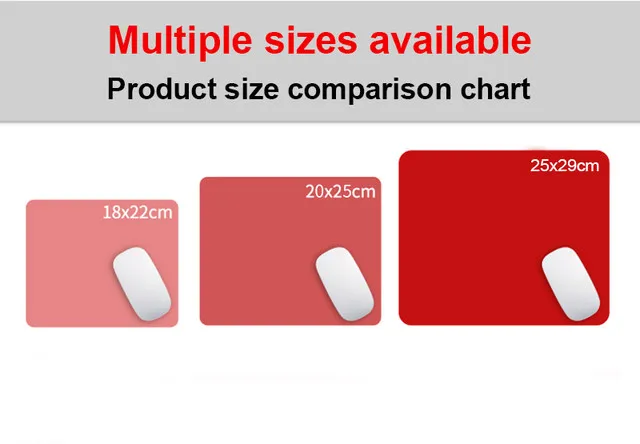 Multiple sizes available
Product size comparison chart

18x22cm

20x25cm

25x29cm